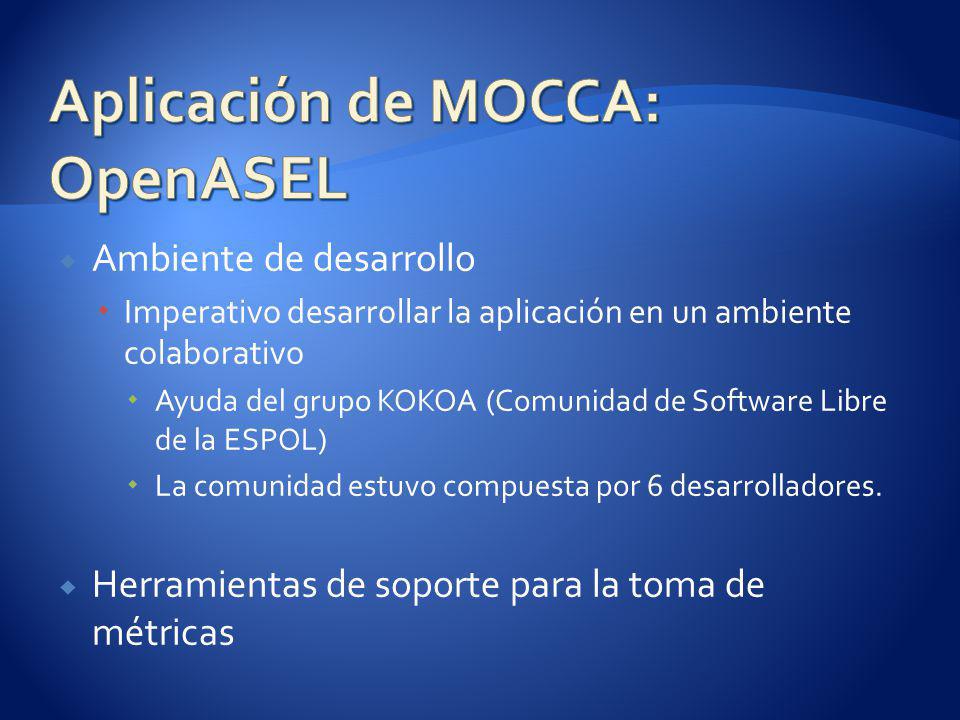 Aplicación de MOCCA: OpenASEL

Ambiente de desarrollo

Imperativo desarrollar la aplicación en un ambiente colaborativo

Ayuda del grupo KOKOA (Comunidad de Software Libre de la ESPOL)

La comunidad estuvo compuesta por 6 desarrolladores.

Herramientas de soporte para la toma de métricas